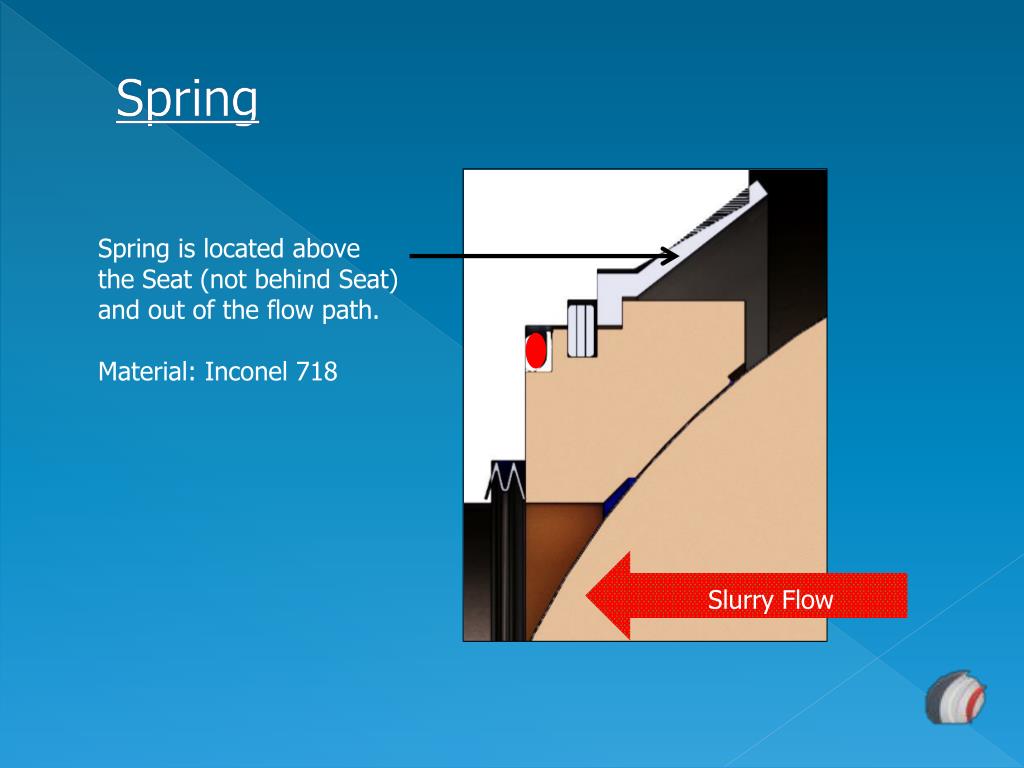 Spring

Spring is located above the Seat (not behind Seat) and out of the flow path.

Material: Inconel 718

Slurry Flow